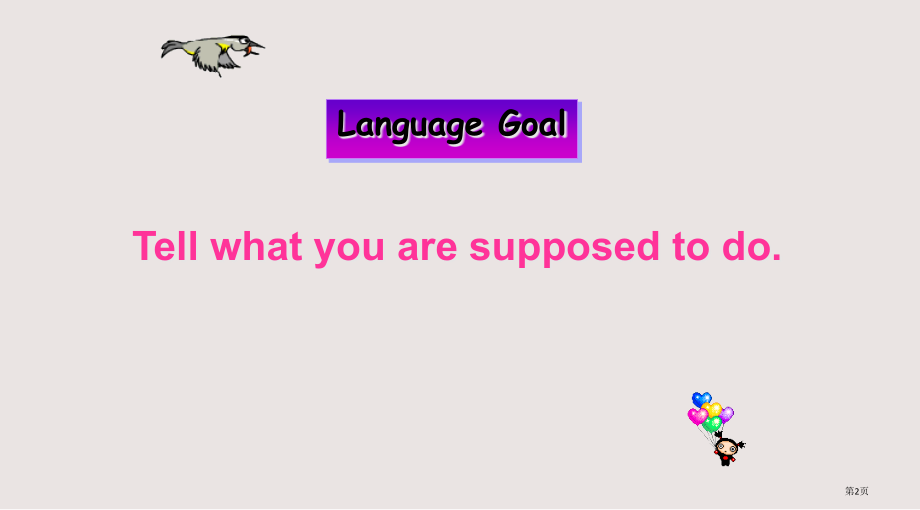 Language Goal

Tell what you are supposed to do.

第2页